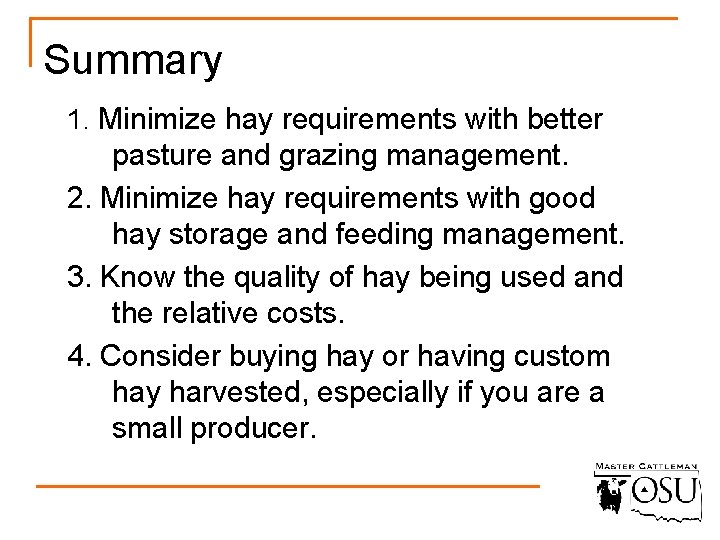 Summary

1. Minimize hay requirements with better pasture and grazing management.

2. Minimize hay requirements with good hay storage and feeding management.

3. Know the quality of hay being used and the relative costs.

4. Consider buying hay or having custom hay harvested, especially if you are a small producer.

MASTER CATTLEMAN
OSU